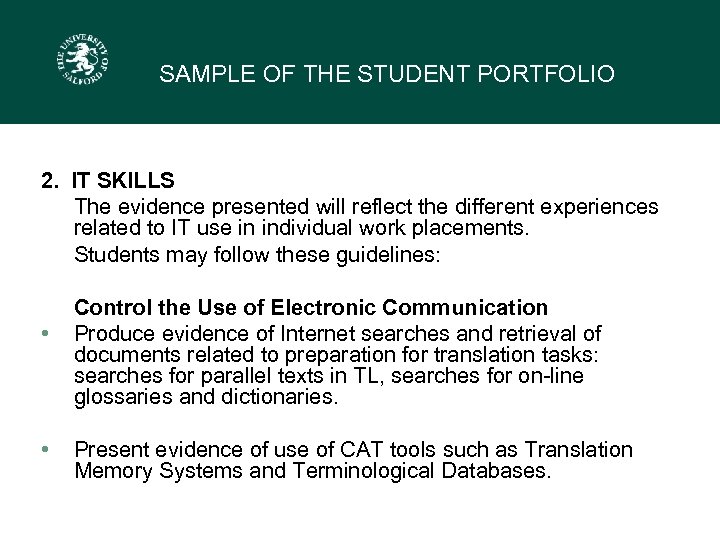 THE UNIVERSITY OF SALFORD

SAMPLE OF THE STUDENT PORTFOLIO

2. IT SKILLS

The evidence presented will reflect the different experiences related to IT use in individual work placements.

Students may follow these guidelines:

Control the Use of Electronic Communication

• Produce evidence of Internet searches and retrieval of documents related to preparation for translation tasks: searches for parallel texts in TL, searches for on-line glossaries and dictionaries.

• Present evidence of use of CAT tools such as Translation Memory Systems and Terminological Databases.